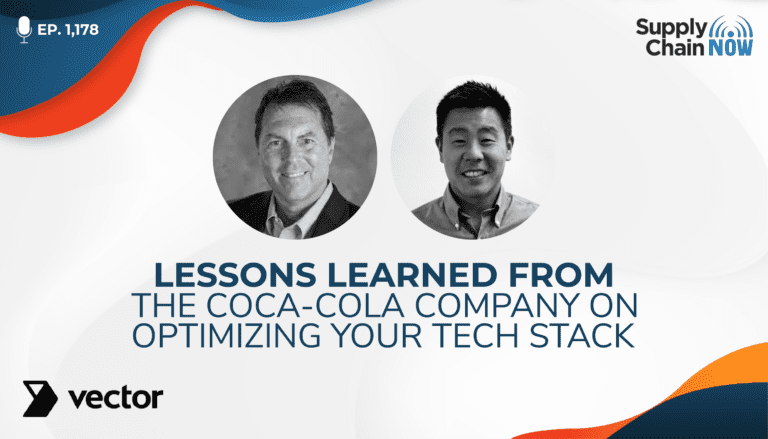 EP. 1,178

Supply Chain NOW

LESSONS LEARNED FROM THE COCA-COLA COMPANY ON OPTIMIZING YOUR TECH STACK

vector